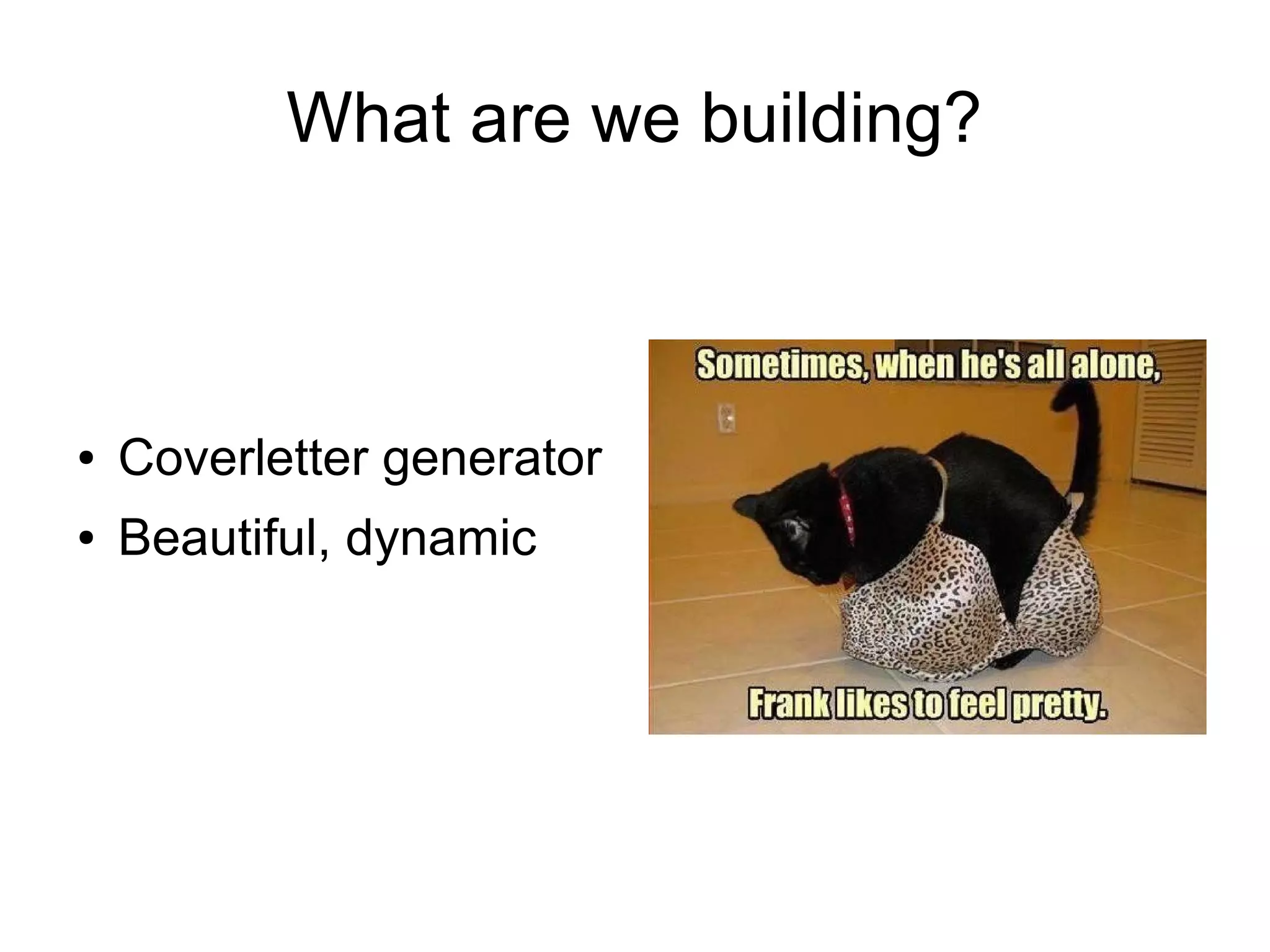 What are we building?

• Coverletter generator
• Beautiful, dynamic

Sometimes, when he's all alone,

Frank likes to feel pretty.